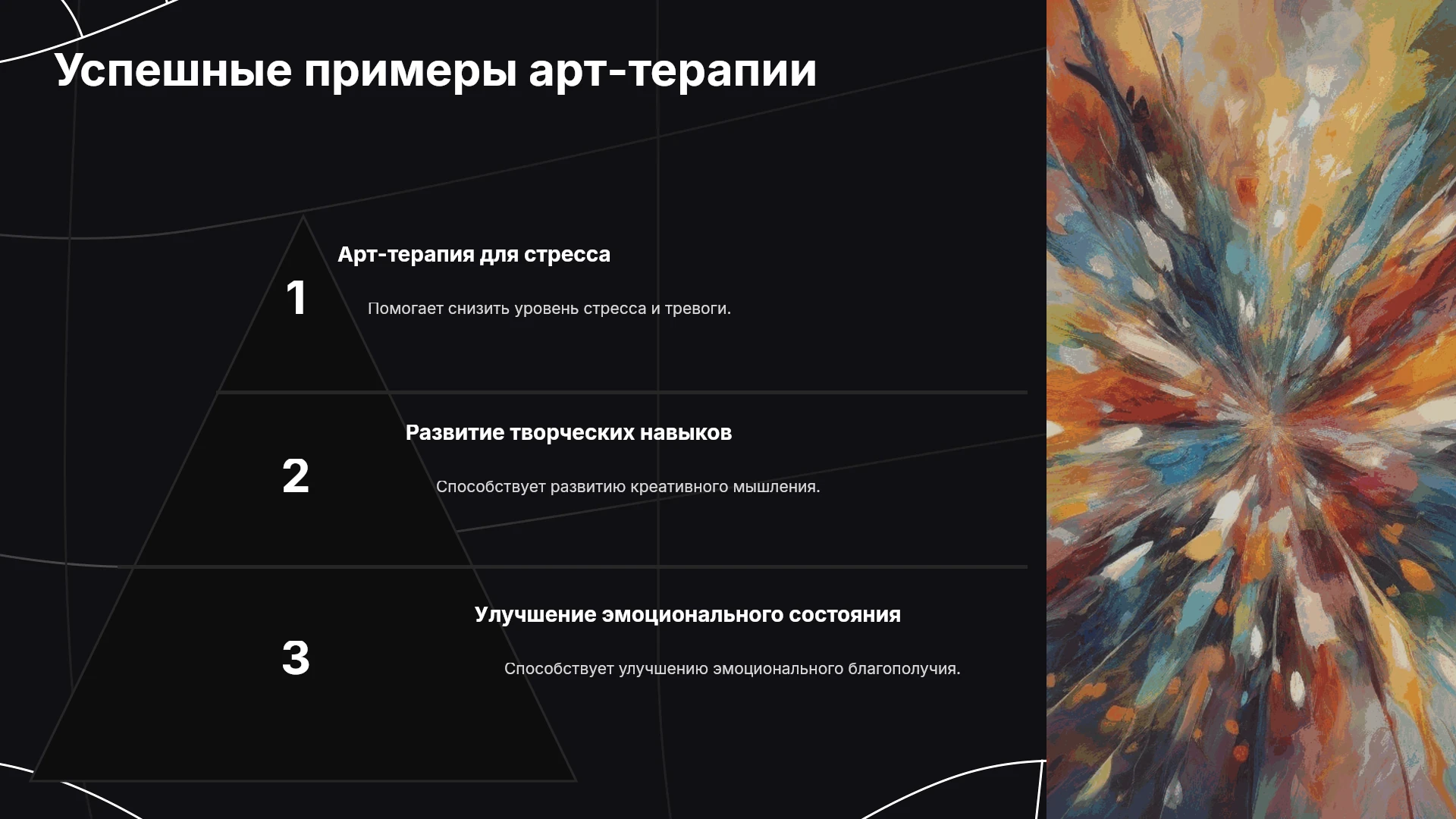 Успешные примеры арт-терапии

1

Арт-терапия для стресса

Помогает снизить уровень стресса и тревоги.

2

Развитие творческих навыков

Способствует развитию креативного мышления.

3

Улучшение эмоционального состояния

Способствует улучшению эмоционального благополучия.